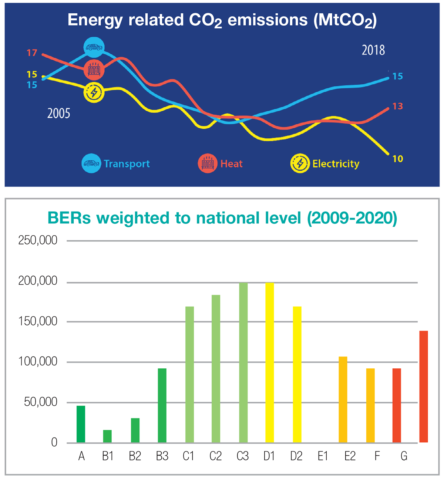 Energy related $CO_2$ emissions ($MtCO_2$)

17
15
15
2005
2018
15
13
10

Transport
Heat
Electricity

BERs weighted to national level (2009-2020)

250,000
200,000
150,000
100,000
50,000
0

A
B1
B2
B3
C1
C2
C3
D1
D2
E1
E2
F
G